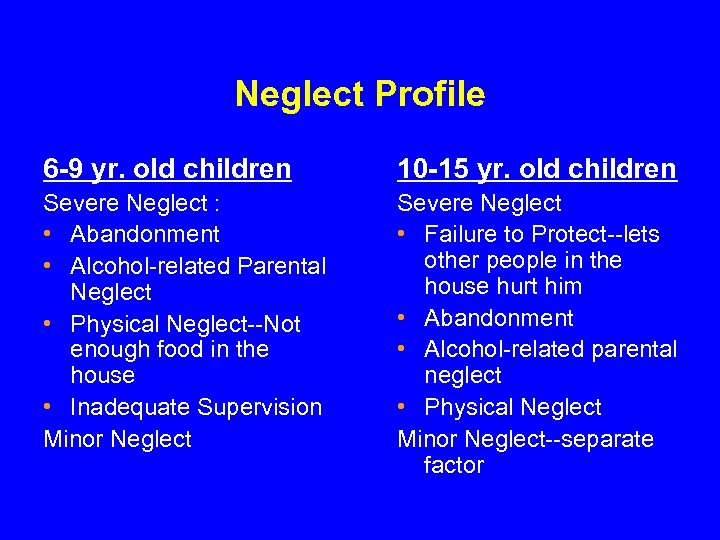 Neglect Profile

6-9 yr. old children

Severe Neglect :
• Abandonment
• Alcohol-related Parental Neglect
• Physical Neglect--Not enough food in the house
• Inadequate Supervision

Minor Neglect

10-15 yr. old children

Severe Neglect
• Failure to Protect--lets other people in the house hurt him
• Abandonment
• Alcohol-related parental neglect
• Physical Neglect

Minor Neglect--separate factor